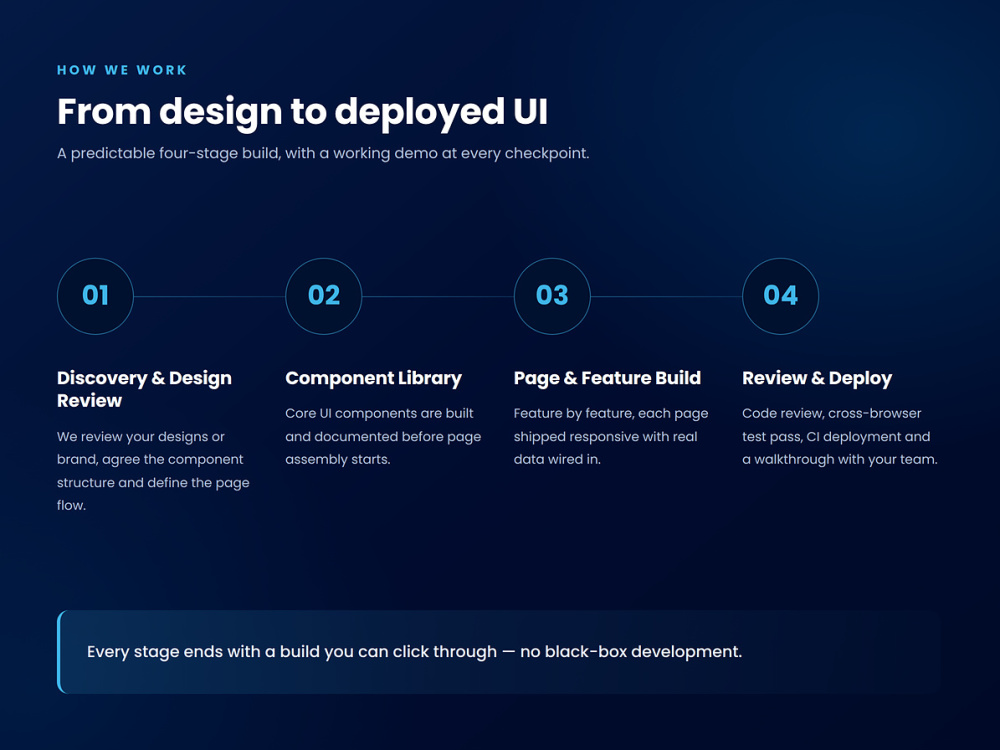 HOW WE WORK

From design to deployed UI

A predictable four-stage build, with a working demo at every checkpoint.

01

Discovery & Design Review

We review your designs or brand, agree the component structure and define the page flow.

02

Component Library

Core UI components are built and documented before page assembly starts.

03

Page & Feature Build

Feature by feature, each page shipped responsive with real data wired in.

04

Review & Deploy

Code review, cross-browser test pass, CI deployment and a walkthrough with your team.

Every stage ends with a build you can click through — no black-box development.